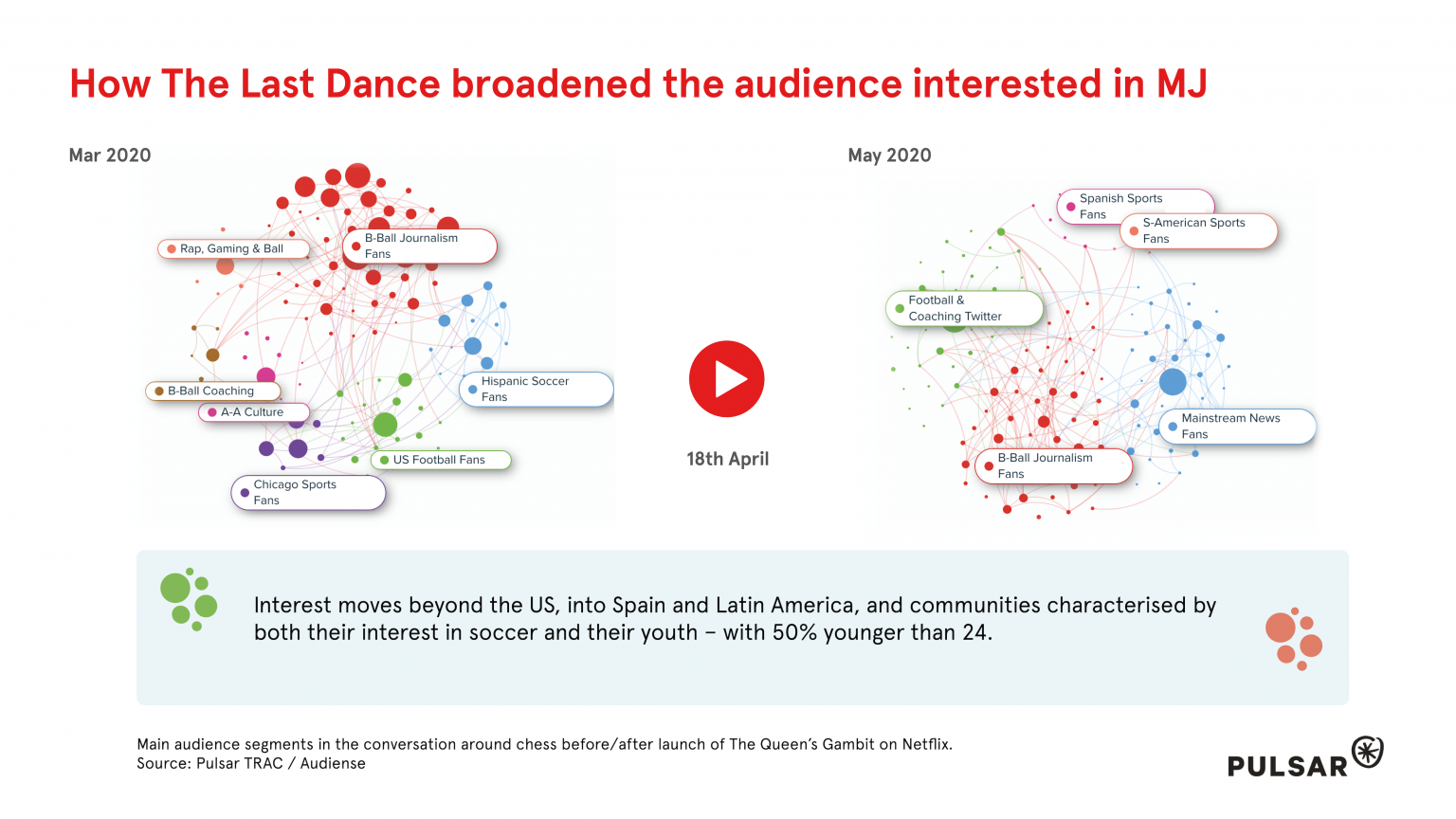 How The Last Dance broadened the audience interested in MJ

Mar 2020

Rap, Gaming & Ball

B-Ball Journalism Fans

B-Ball Coaching

A-A Culture

Hispanic Soccer Fans

US Football Fans

Chicago Sports Fans

18th April

May 2020

Spanish Sports Fans

S-American Sports Fans

Football & Coaching Twitter

Mainstream News Fans

B-Ball Journalism Fans

Interest moves beyond the US, into Spain and Latin America, and communities characterised by both their interest in soccer and their youth – with 50% younger than 24.

Main audience segments in the conversation around chess before/after launch of The Queen's Gambit on Netflix.
Source: Pulsar TRAC / Audiense

PULSAR